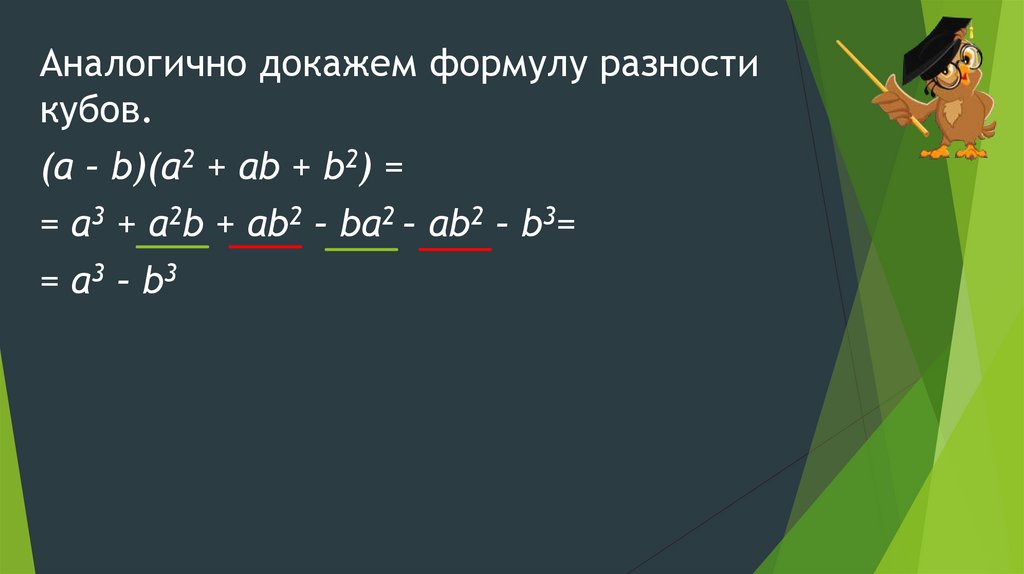 Аналогично докажем формулу разности кубов.

$(a - b)(a^2 + ab + b^2) =$

$= a^3 + a^2b + ab^2 - ba^2 - ab^2 - b^3 =$

$= a^3 - b^3$